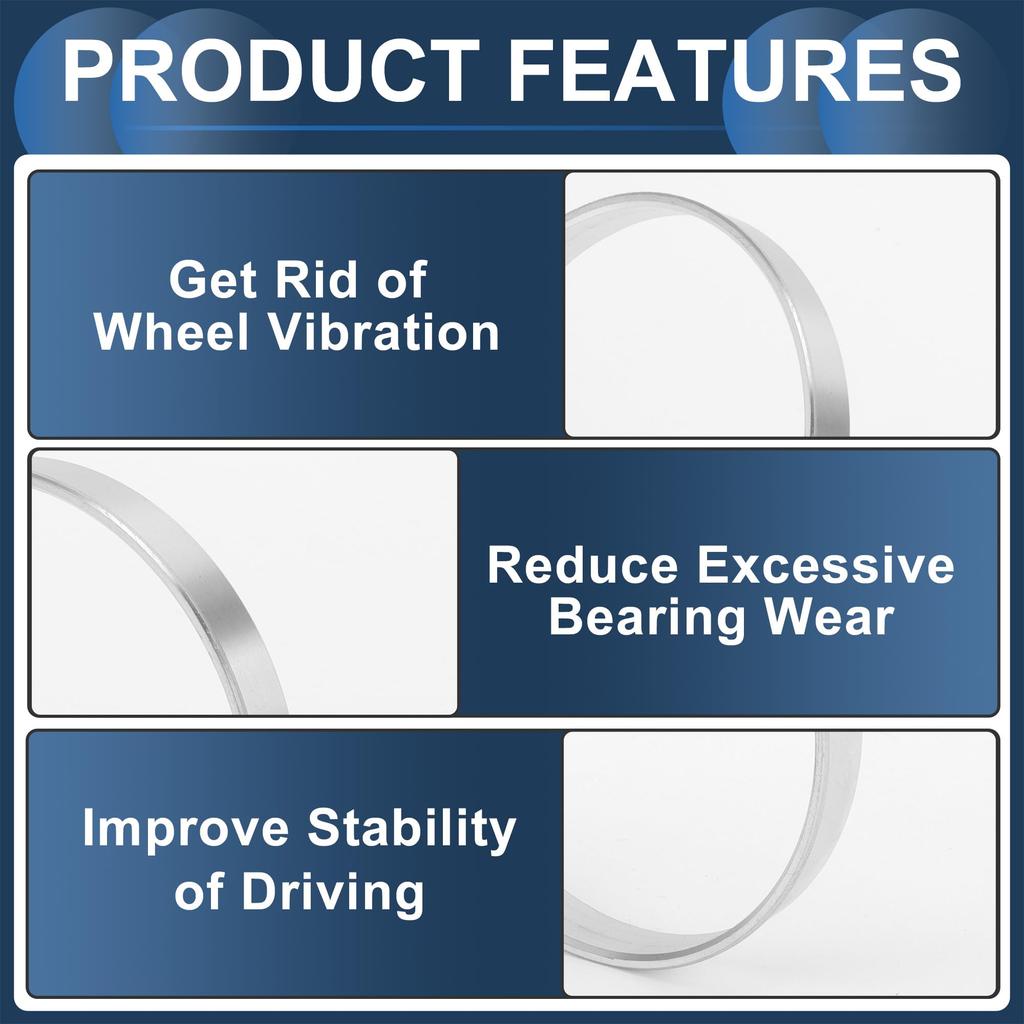 PRODUCT FEATURES

Get Rid of Wheel Vibration

Reduce Excessive Bearing Wear

Improve Stability of Driving